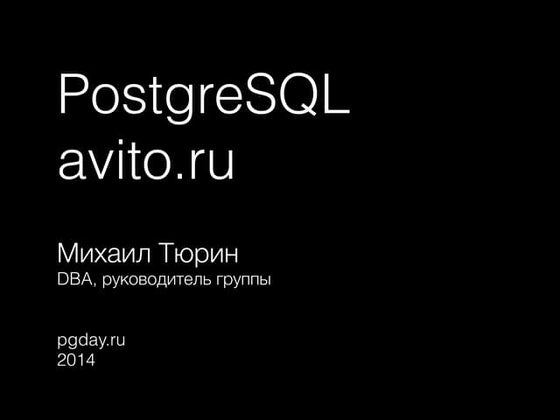 PostgreSQL
avito.ru

Михаил Тюрин
DBA, руководитель группы

pgday.ru
2014